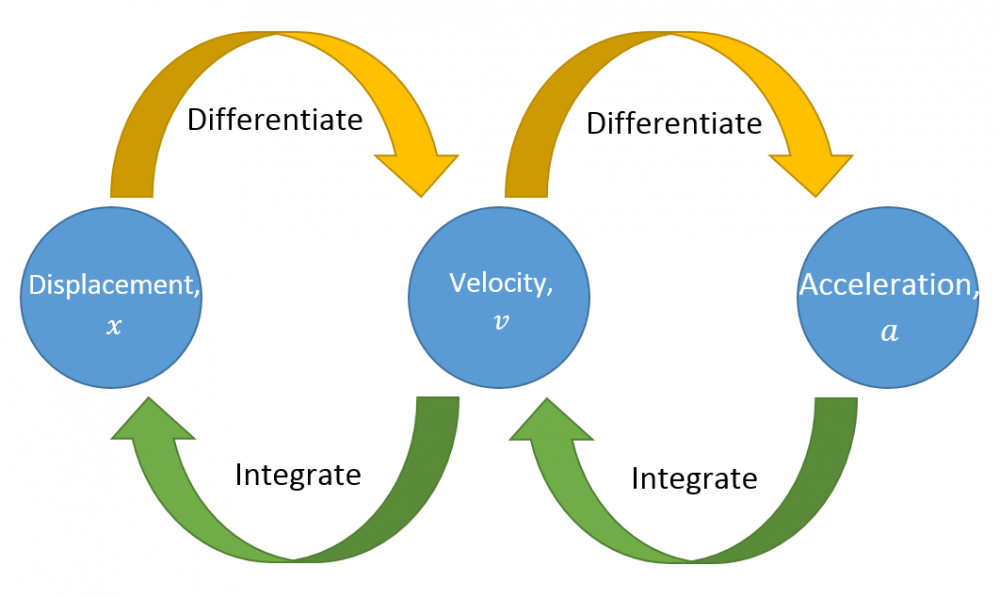 Differentiate

Differentiate

Displacement, $x$

Velocity, $v$

Acceleration, $a$

Integrate

Integrate